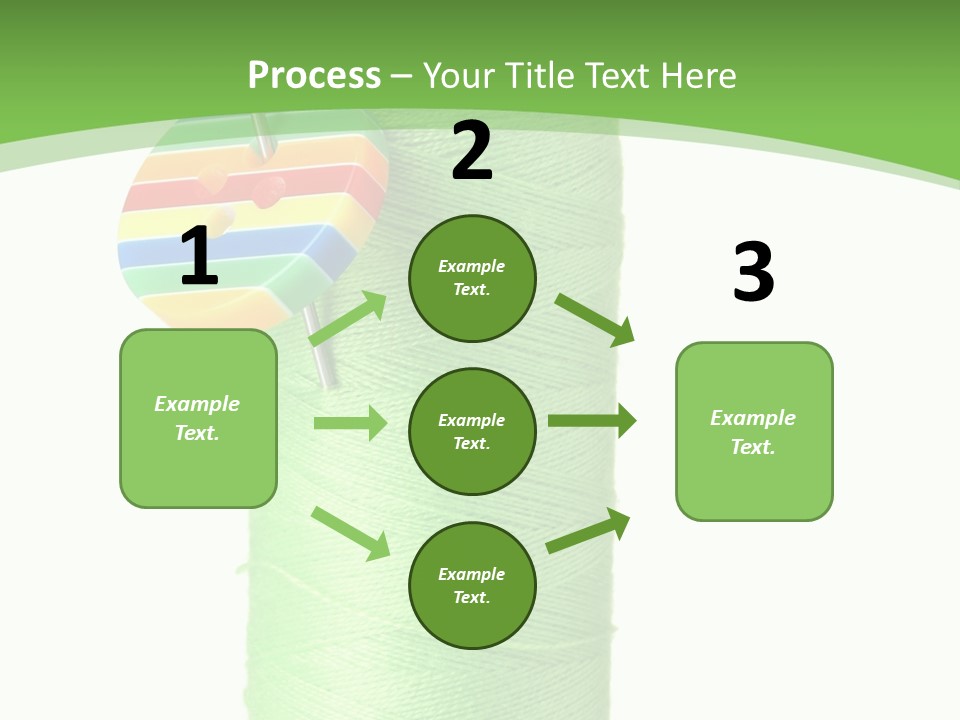 Process – Your Title Text Here

1

Example Text.

2

Example Text.

Example Text.

Example Text.

3

Example Text.